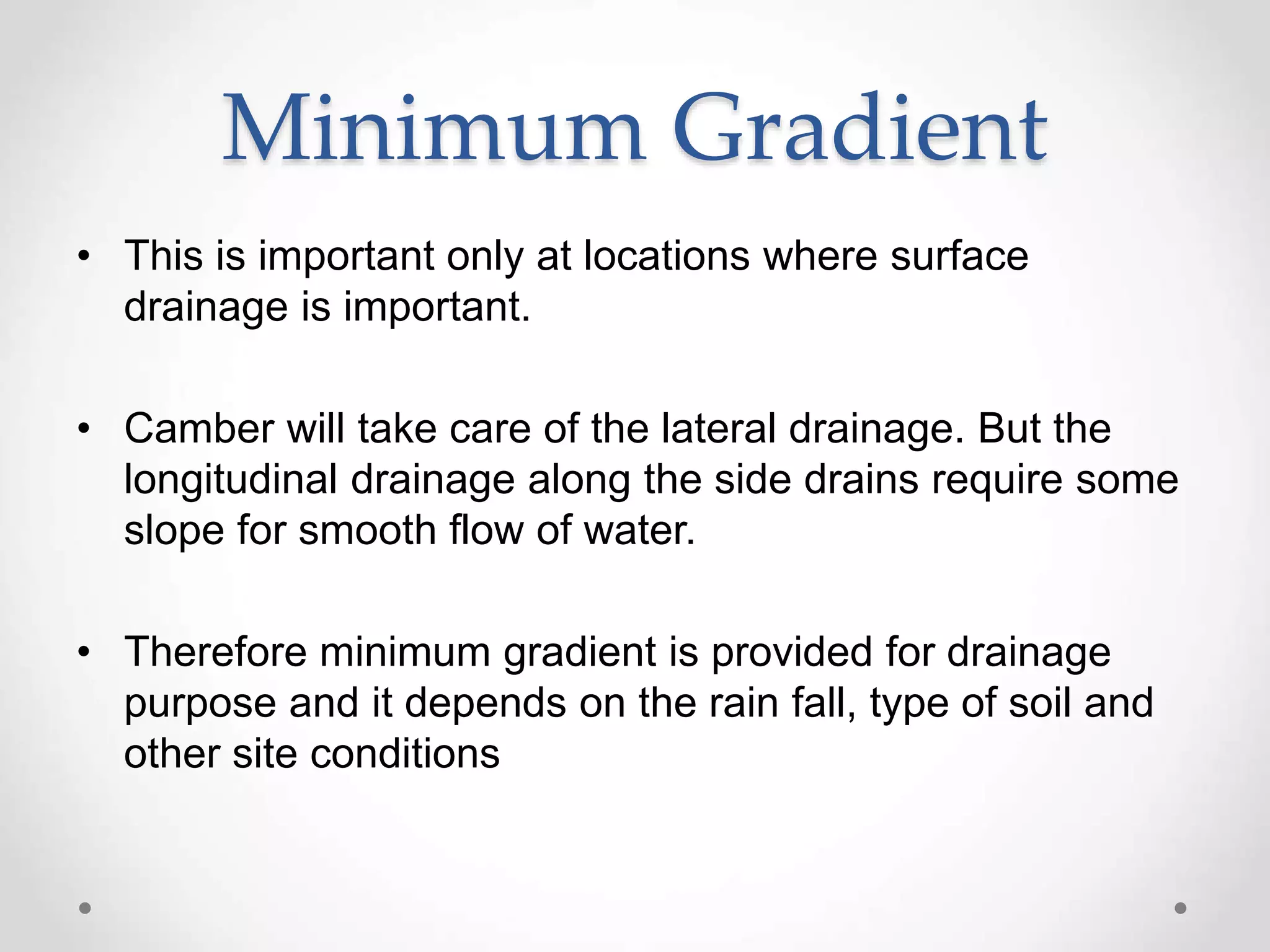 Minimum Gradient

• This is important only at locations where surface drainage is important.

• Camber will take care of the lateral drainage. But the longitudinal drainage along the side drains require some slope for smooth flow of water.

• Therefore minimum gradient is provided for drainage purpose and it depends on the rain fall, type of soil and other site conditions